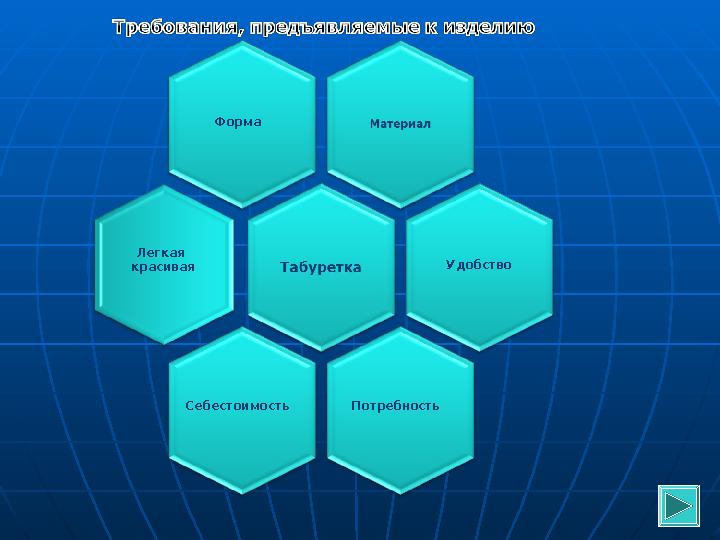 Требования, предъявляемые к изделию

Форма

Материал

Легкая красивая

Табуретка

Удобство

Себестоимость

Потребность